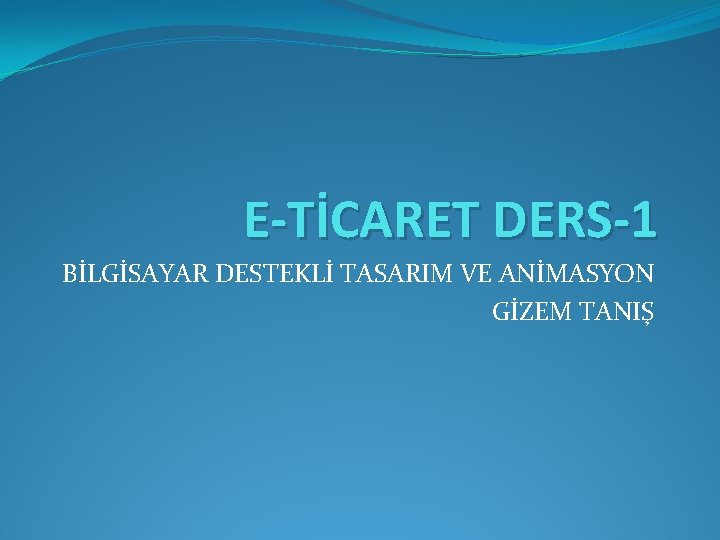 E-TİCARET DERS-1

BİLGİSAYAR DESTEKLİ TASARIM VE ANİMASYON
GİZEM TANIŞ